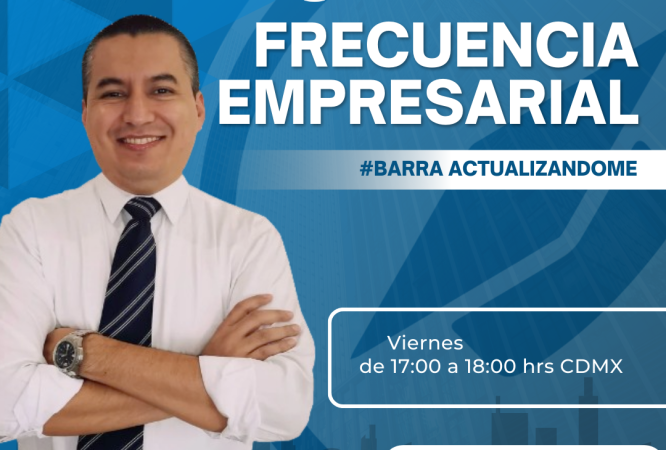 FRECUENCIA EMPRESARIAL

#BARRA ACTUALIZANDOME

Viernes
de 17:00 a 18:00 hrs CDMX